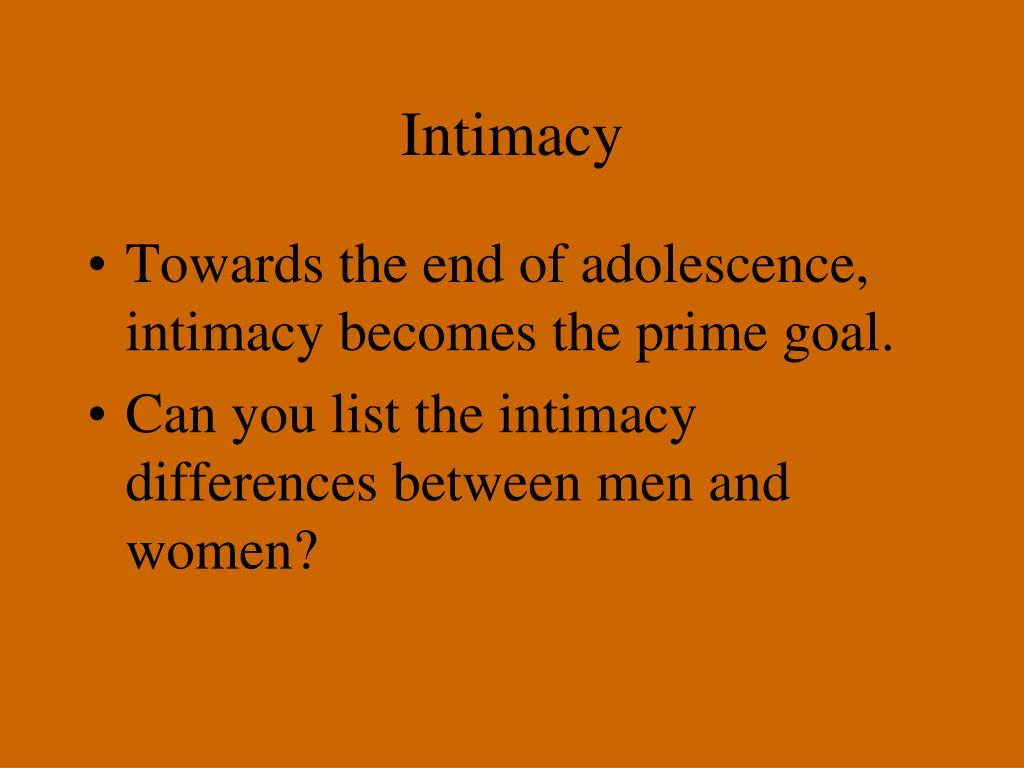 Intimacy

• Towards the end of adolescence, intimacy becomes the prime goal.
• Can you list the intimacy differences between men and women?